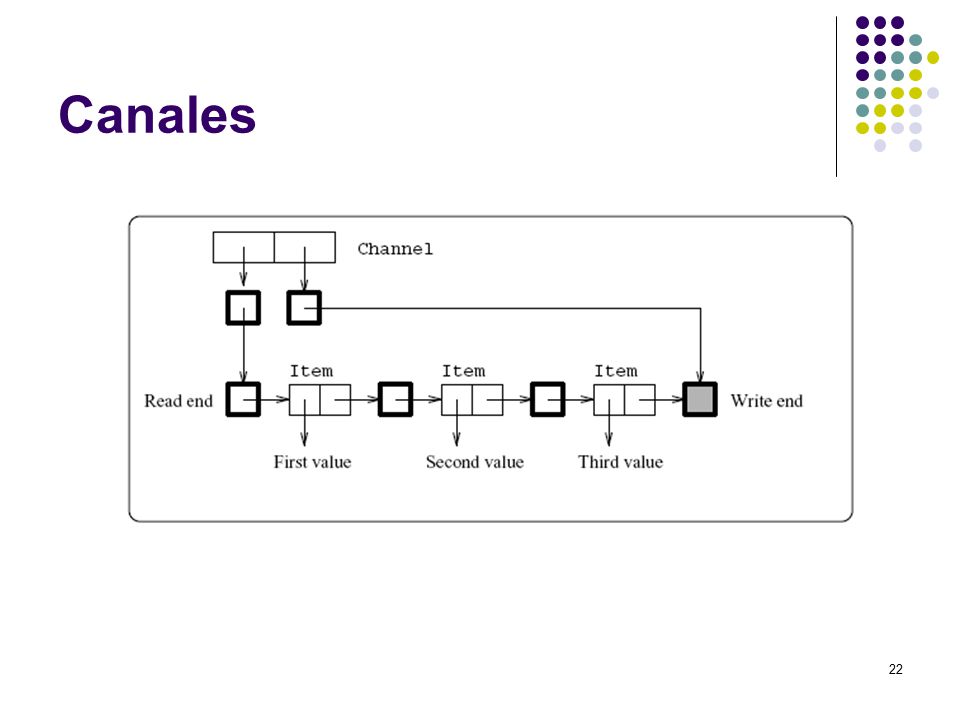 Canales

Channel

Item

Item

Item

Read end

Write end

First value

Second value

Third value

22